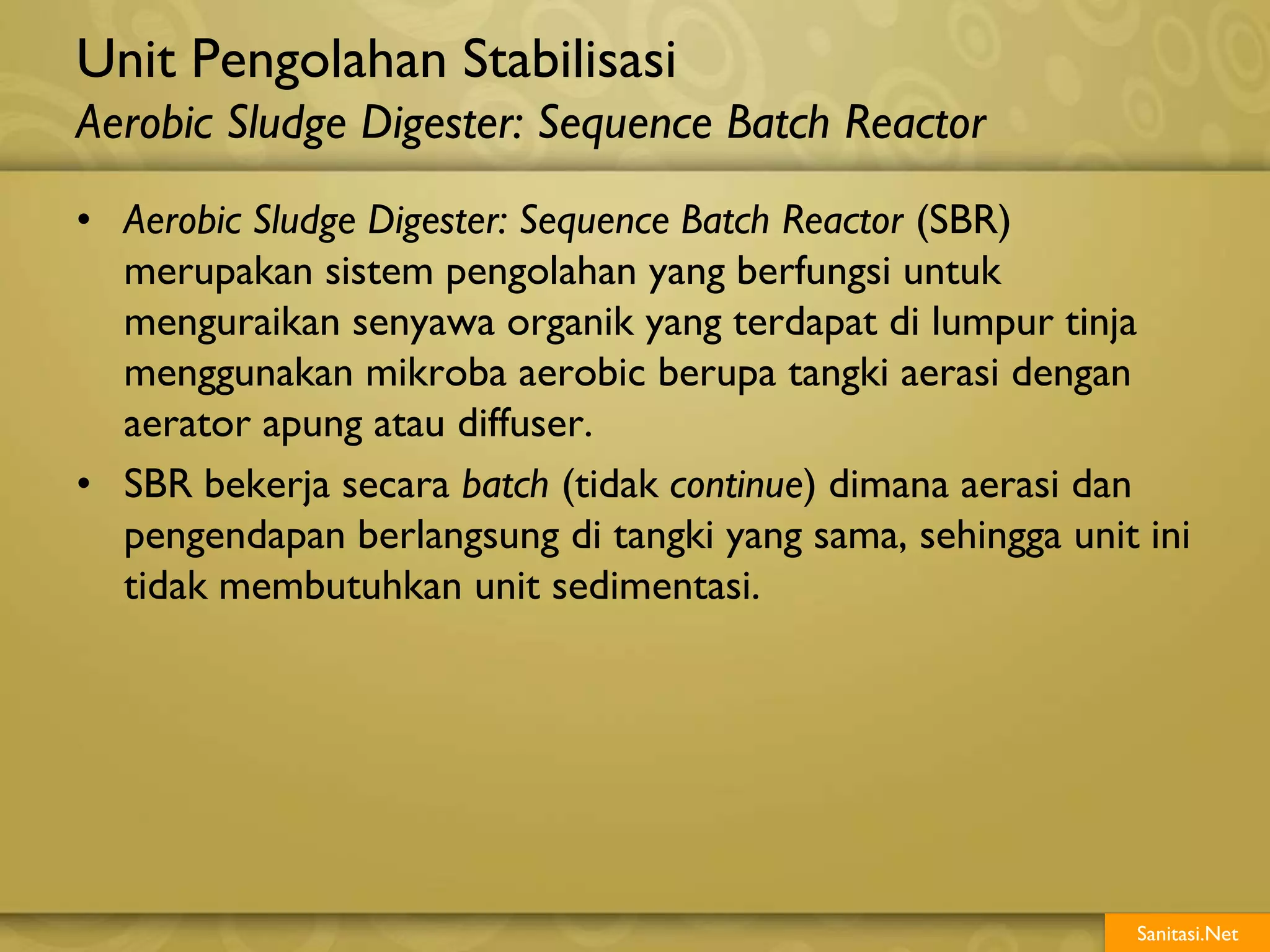 Unit Pengolahan Stabilisasi
Aerobic Sludge Digester: Sequence Batch Reactor

• Aerobic Sludge Digester: Sequence Batch Reactor (SBR) merupakan sistem pengolahan yang berfungsi untuk menguraikan senyawa organik yang terdapat di lumpur tinja menggunakan mikroba aerobic berupa tangki aerasi dengan aerator apung atau diffuser.

• SBR bekerja secara batch (tidak continue) dimana aerasi dan pengendapan berlangsung di tangki yang sama, sehingga unit ini tidak membutuhkan unit sedimentasi.

Sanitasi.Net